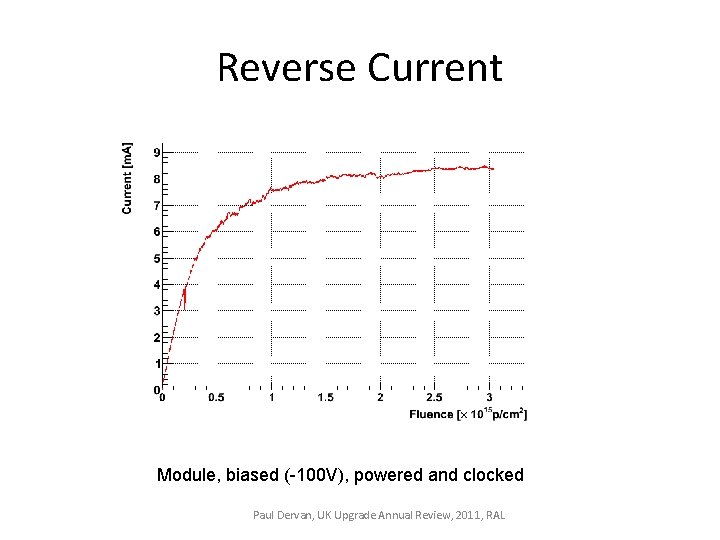 Reverse Current

Current [mA]

9
8
7
6
5
4
3
2
1
0

0 0.5 1 1.5 2 2.5 3

Fluence [$\times 10^{15}$p/cm$^2$]

Module, biased (-100V), powered and clocked

Paul Dervan, UK Upgrade Annual Review, 2011, RAL